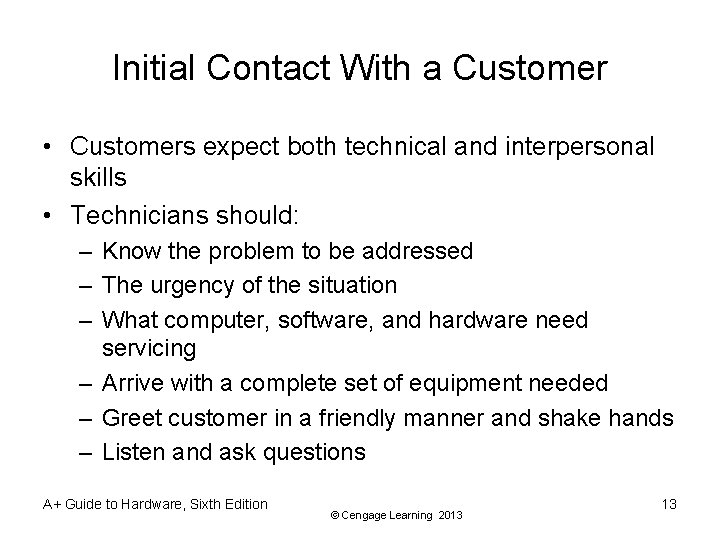 Initial Contact With a Customer

• Customers expect both technical and interpersonal skills
• Technicians should:
– Know the problem to be addressed
– The urgency of the situation
– What computer, software, and hardware need servicing
– Arrive with a complete set of equipment needed
– Greet customer in a friendly manner and shake hands
– Listen and ask questions

A+ Guide to Hardware, Sixth Edition
© Cengage Learning 2013
13